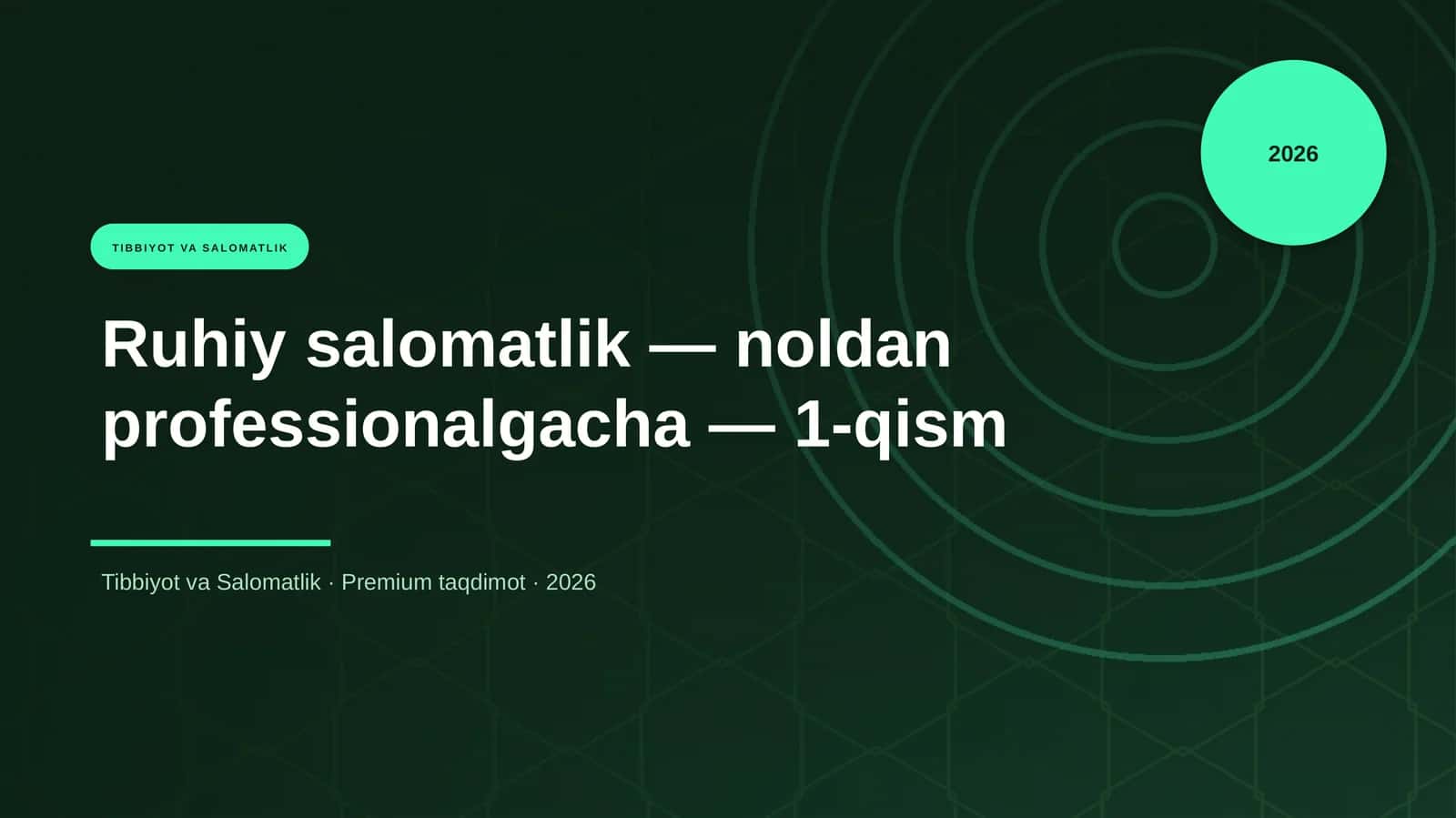 2026

TIBBIYOT VA SALOMATLIK

Ruhiy salomatlik — noldan professionalgacha — 1-qism

Tibbiyot va Salomatlik · Premium taqdimot · 2026